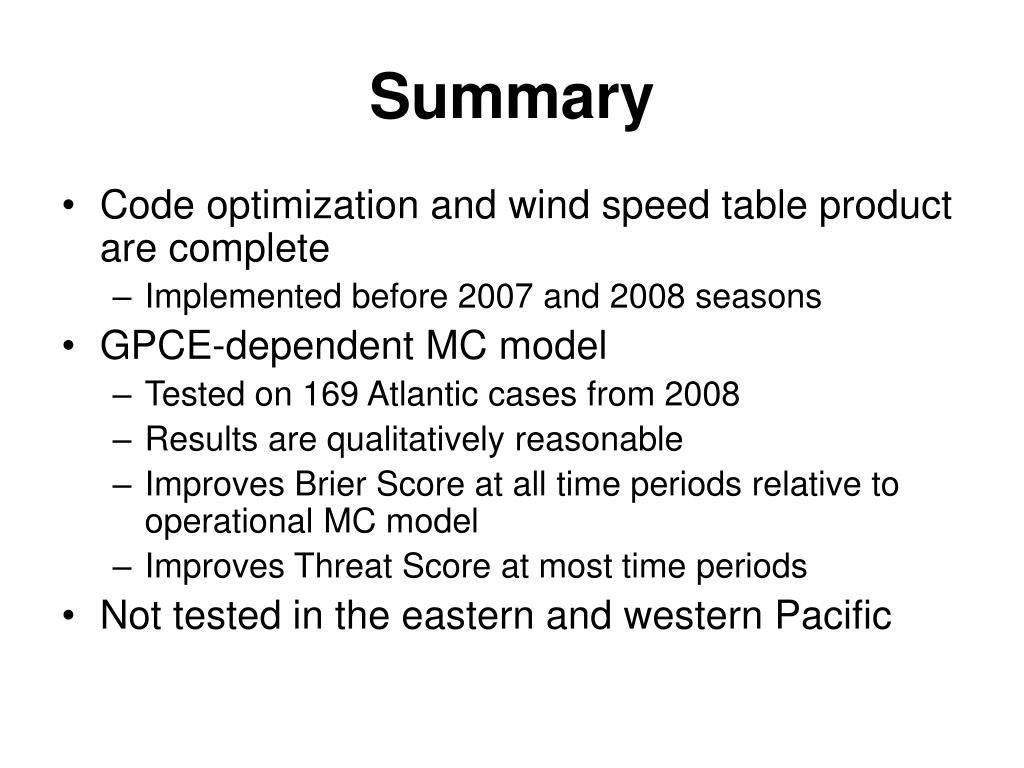 Summary

• Code optimization and wind speed table product are complete
– Implemented before 2007 and 2008 seasons
• GPCE-dependent MC model
– Tested on 169 Atlantic cases from 2008
– Results are qualitatively reasonable
– Improves Brier Score at all time periods relative to operational MC model
– Improves Threat Score at most time periods
• Not tested in the eastern and western Pacific